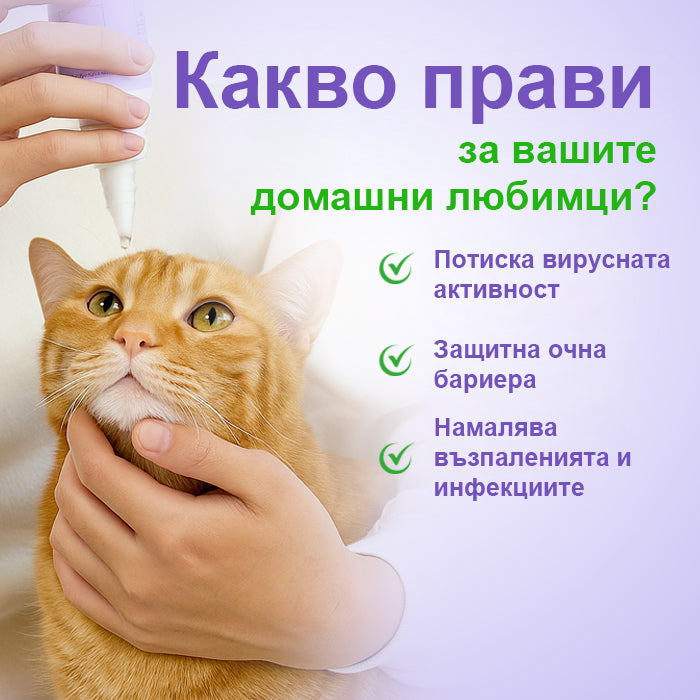 Какво прави за вашите домашни любимци?

Потиска вирусната активност

Защитна очна бариера

Намалява възпаленията и инфекциите